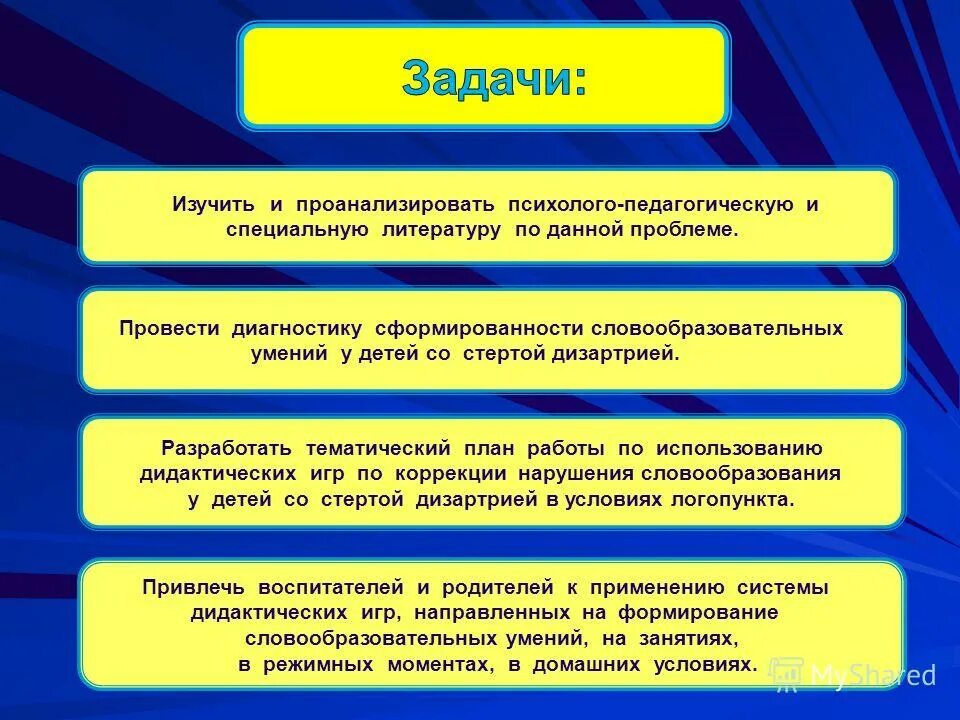 Задачи:

Изучить и проанализировать психолого-педагогическую и специальную литературу по данной проблеме.

Провести диагностику сформированности словообразовательных умений у детей со стертой дизартрией.

Разработать тематический план работы по использованию дидактических игр по коррекции нарушения словообразования у детей со стертой дизартрией в условиях логопункта.

Привлечь воспитателей и родителей к применению системы дидактических игр, направленных на формирование словообразовательных умений, на занятиях, в режимных моментах, в домашних условиях.

MyShared